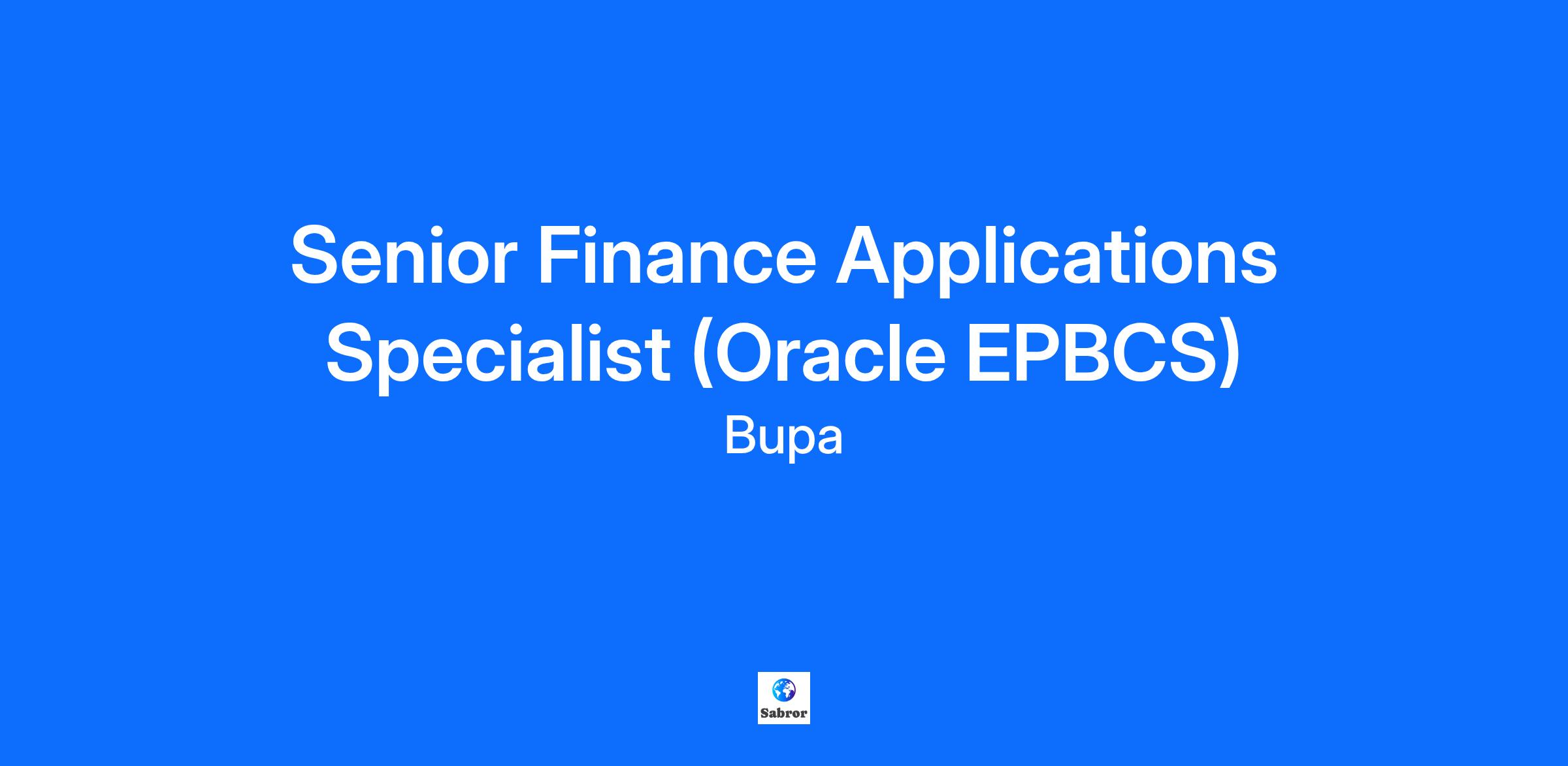 Senior Finance Applications Specialist (Oracle EPBCS)

Bupa

Sabror